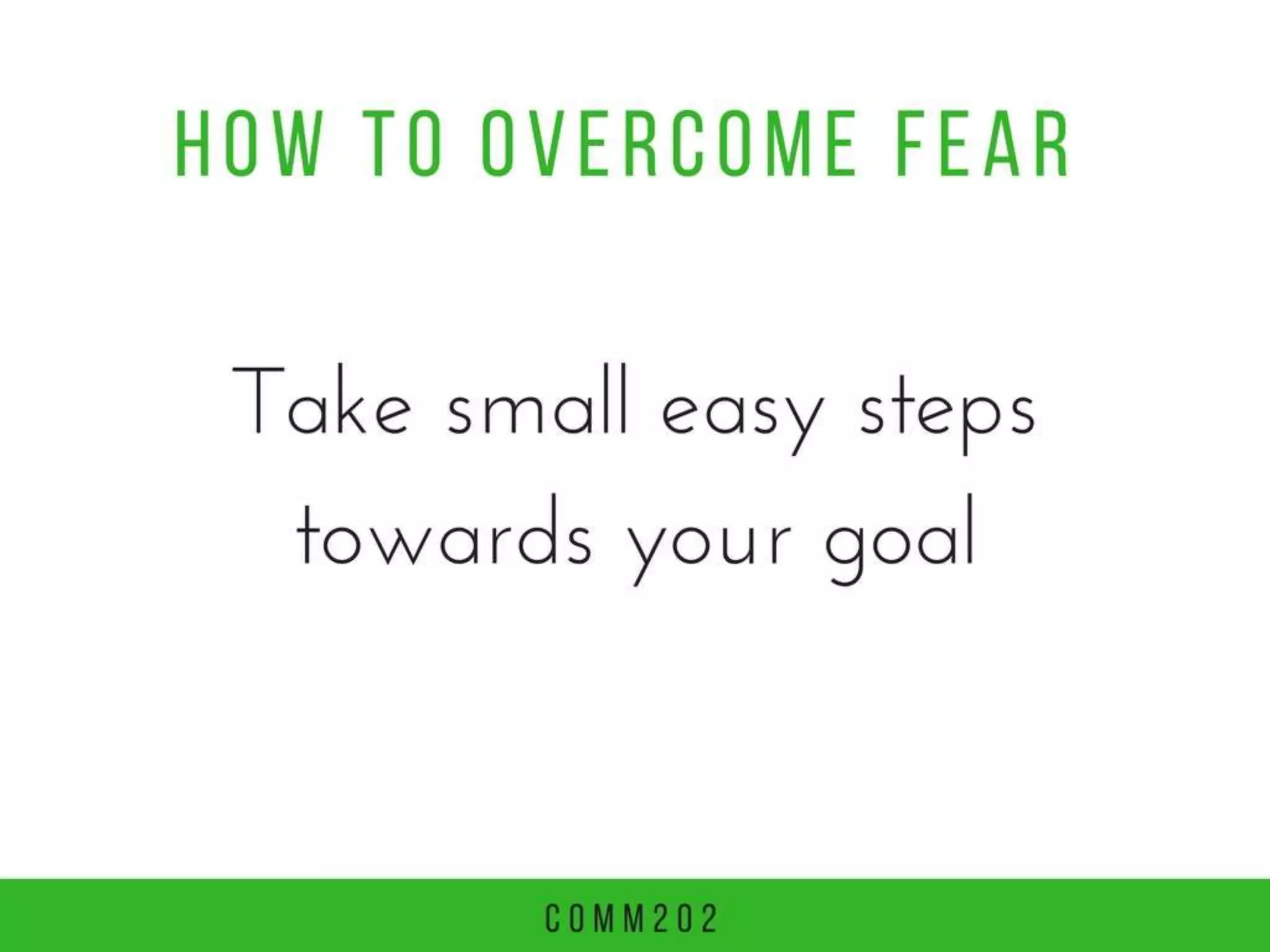 HOW TO OVERCOME FEAR

Take small easy steps towards your goal

COMM202